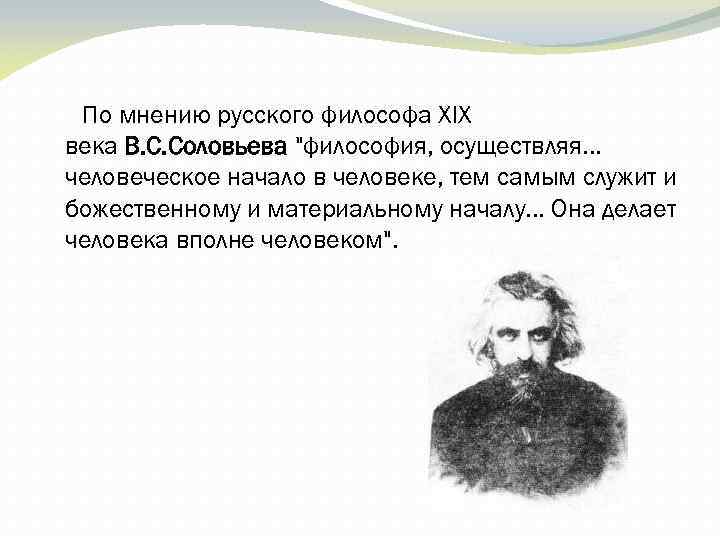 По мнению русского философа XIX века В.С.Соловьева "философия, осуществляя... человеческое начало в человеке, тем самым служит и божественному и материальному началу... Она делает человека вполне человеком".